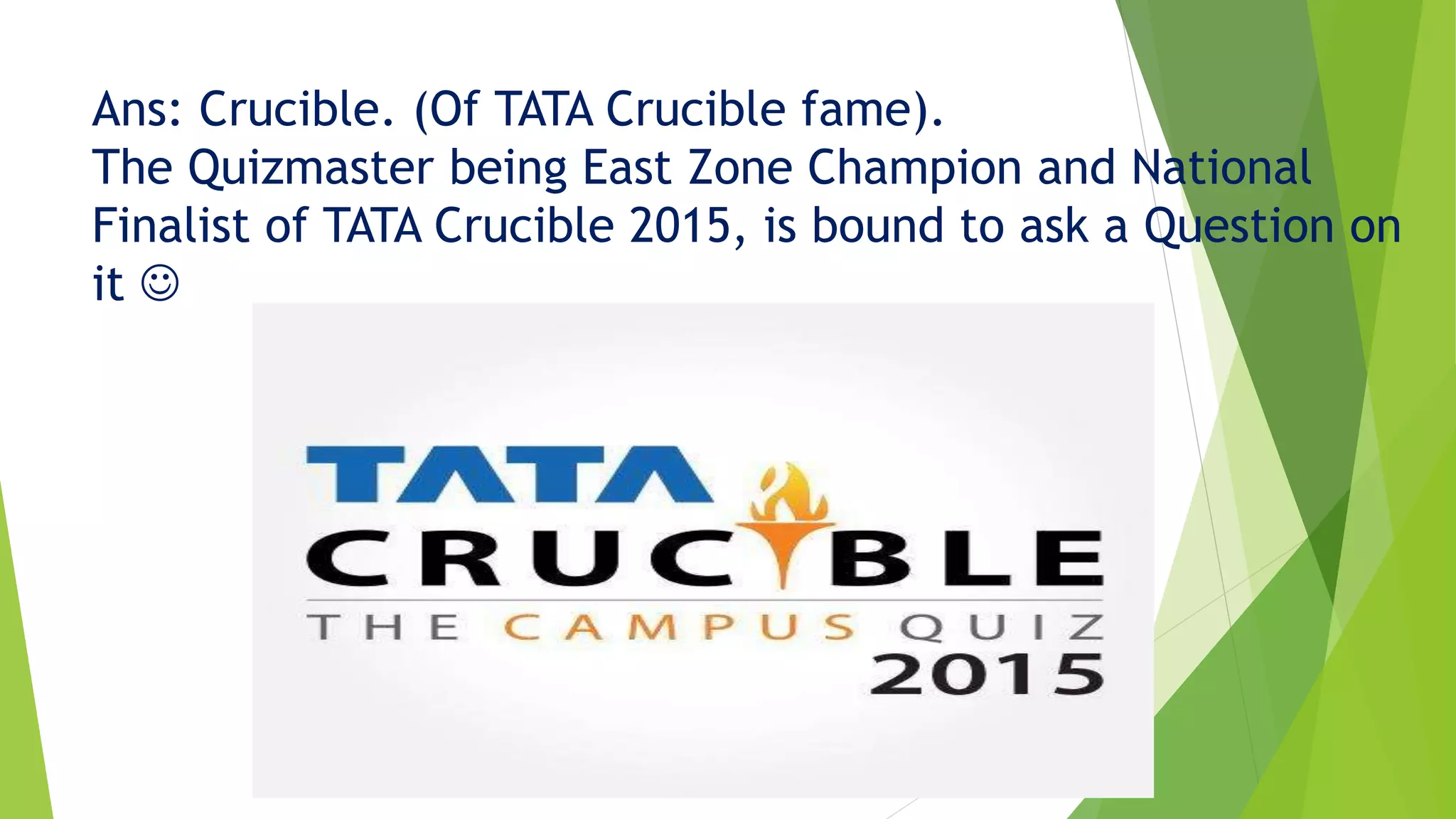 Ans: Crucible. (Of TATA Crucible fame).
The Quizmaster being East Zone Champion and National Finalist of TATA Crucible 2015, is bound to ask a Question on it ☺

TATA
CRUCIBLE
THE CAMPUS QUIZ
2015